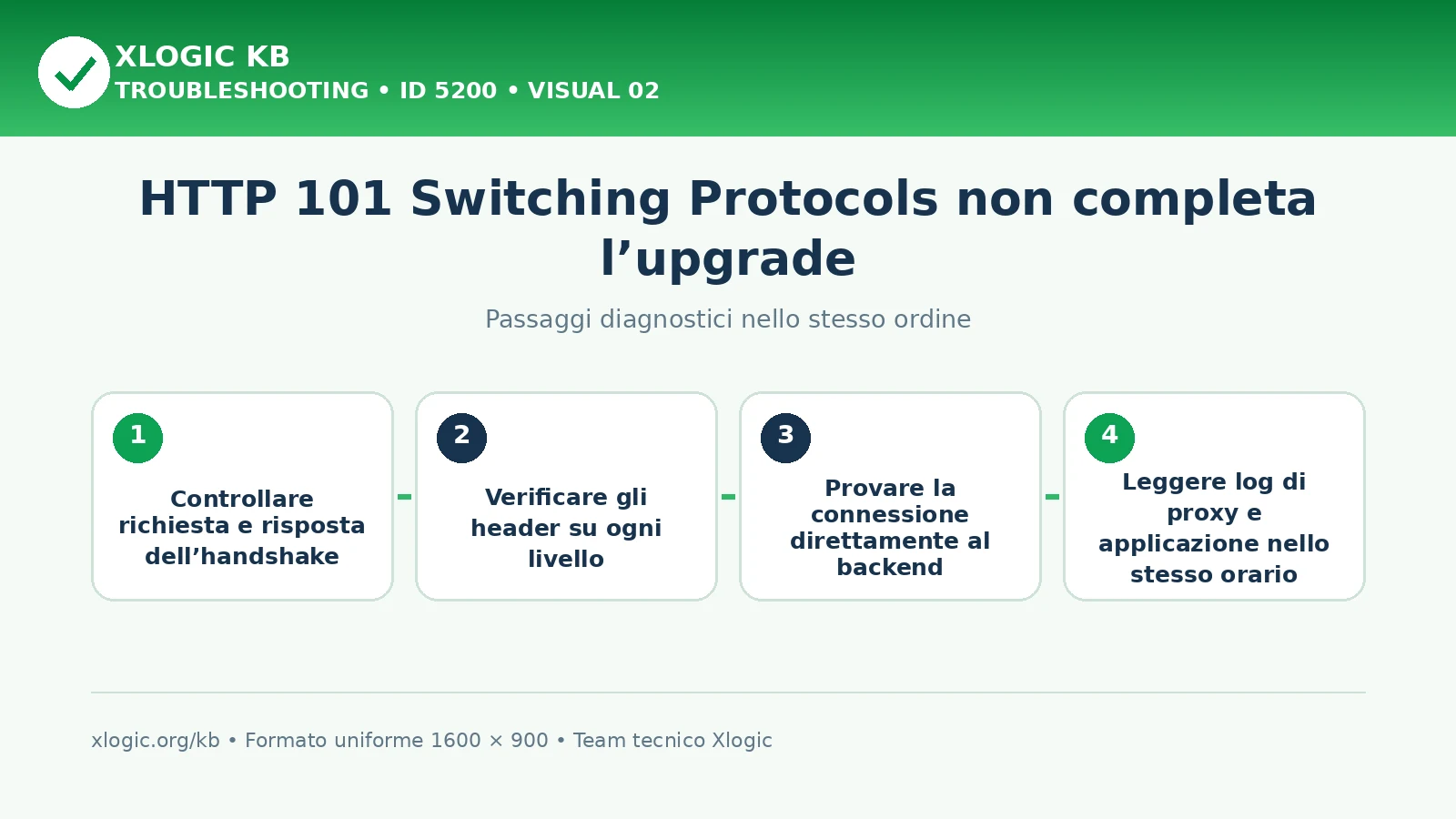 XLOGIC KB
TROUBLESHOOTING • ID 5200 • VISUAL 02

HTTP 101 Switching Protocols non completa l’upgrade

Passaggi diagnostici nello stesso ordine

1
Controllare richiesta e risposta dell’handshake

2
Verificare gli header su ogni livello

3
Provare la connessione direttamente al backend

4
Leggere log di proxy e applicazione nello stesso orario

xlogic.org/kb • Formato uniforme 1600 × 900 • Team tecnico Xlogic